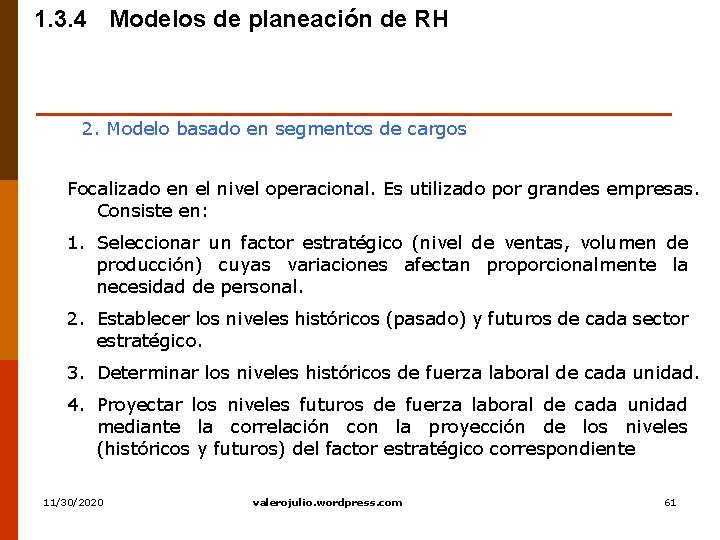 1.3.4 Modelos de planeación de RH

2. Modelo basado en segmentos de cargos

Focalizado en el nivel operacional. Es utilizado por grandes empresas. Consiste en:

1. Seleccionar un factor estratégico (nivel de ventas, volumen de producción) cuyas variaciones afectan proporcionalmente la necesidad de personal.

2. Establecer los niveles históricos (pasado) y futuros de cada sector estratégico.

3. Determinar los niveles históricos de fuerza laboral de cada unidad.

4. Proyectar los niveles futuros de fuerza laboral de cada unidad mediante la correlación con la proyección de los niveles (históricos y futuros) del factor estratégico correspondiente

11/30/2020 valerojulio.wordpress.com 61